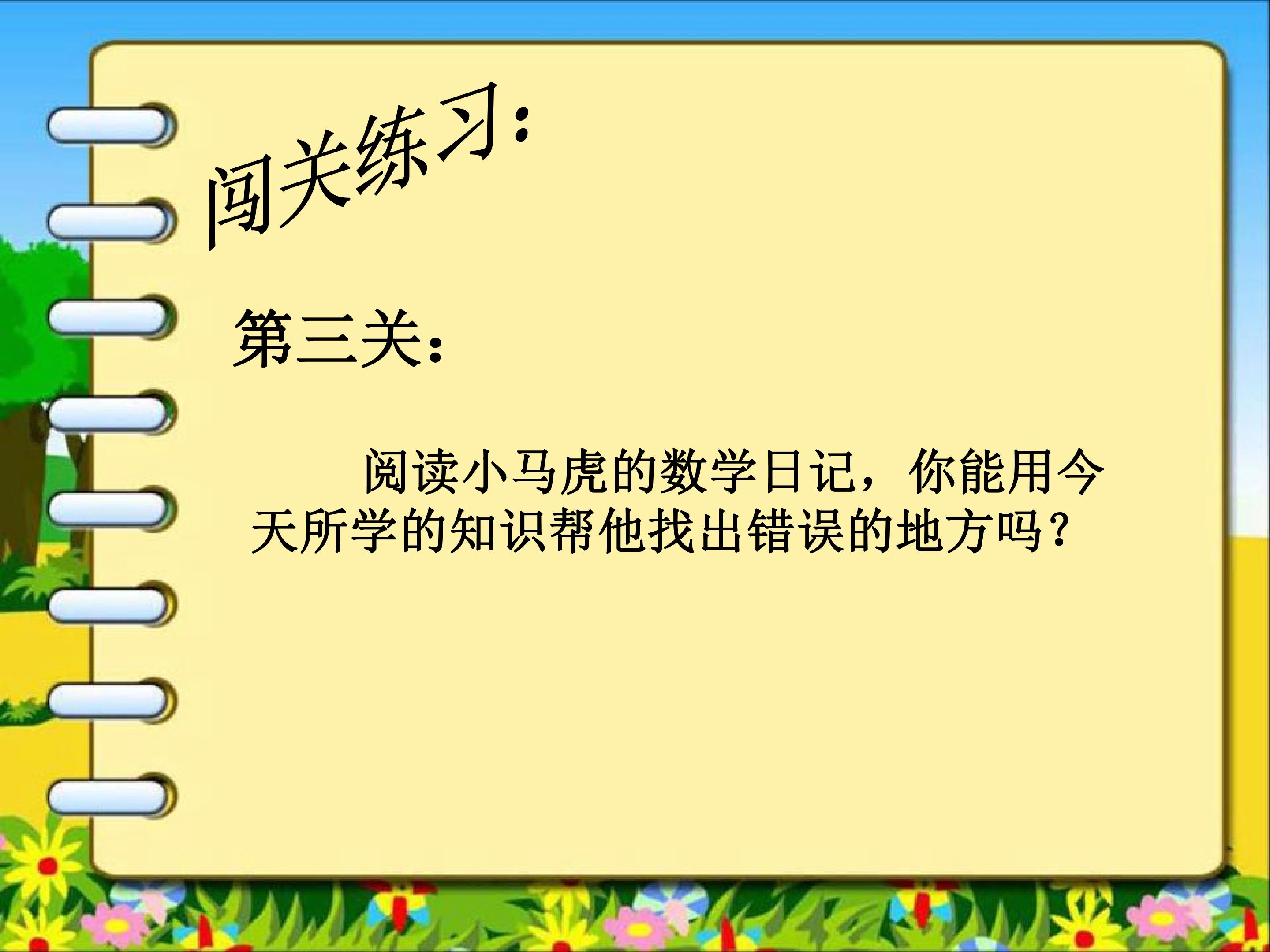 闯关练习：

第三关：

阅读小马虎的数学日记，你能用今天所学的知识帮他找出错误的地方吗？